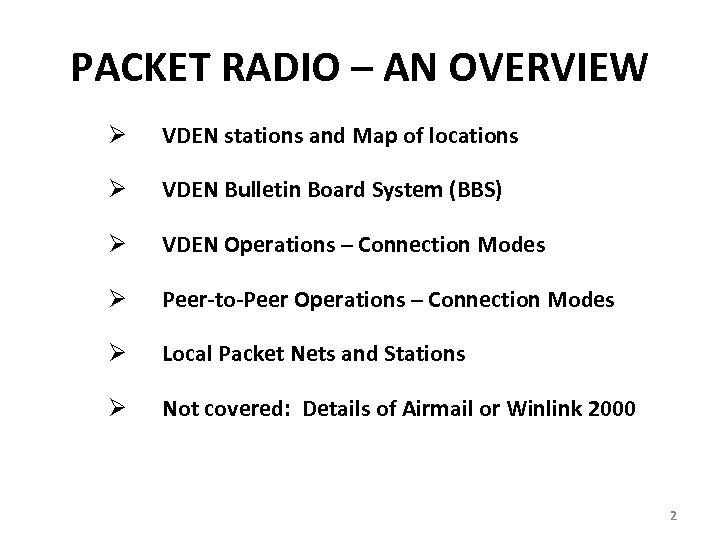 PACKET RADIO – AN OVERVIEW

➢ VDEN stations and Map of locations

➢ VDEN Bulletin Board System (BBS)

➢ VDEN Operations – Connection Modes

➢ Peer-to-Peer Operations – Connection Modes

➢ Local Packet Nets and Stations

➢ Not covered: Details of Airmail or Winlink 2000

2